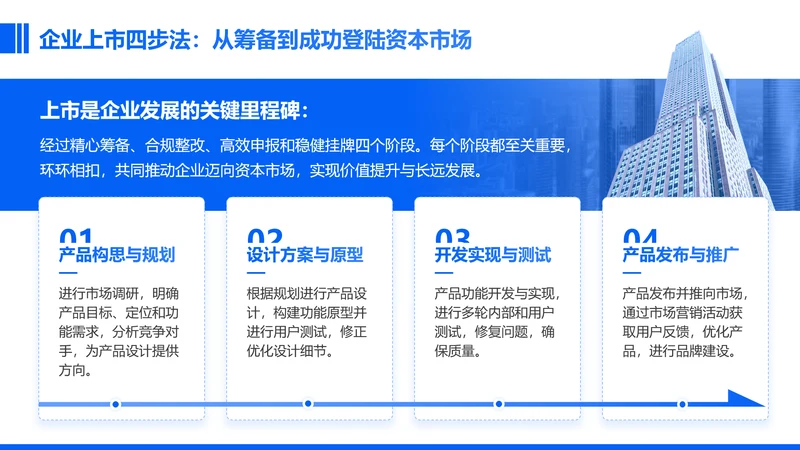 企业上市四步法：从筹备到成功登陆资本市场

上市是企业发展的关键里程碑：

经过精心筹备、合规整改、高效申报和稳健挂牌四个阶段。每个阶段都至关重要，环环相扣，共同推动企业迈向资本市场，实现价值提升与长远发展。

01
产品构思与规划

进行市场调研，明确产品目标、定位和功能需求，分析竞争对手，为产品设计提供方向。

02
设计方案与原型

根据规划进行产品设计，构建功能原型并进行用户测试，修正优化设计细节。

03
开发实现与测试

产品功能开发与实现，进行多轮内部和用户测试，修复问题，确保质量。

04
产品发布与推广

产品发布并推向市场，通过市场营销活动获取用户反馈，优化产品，进行品牌建设。